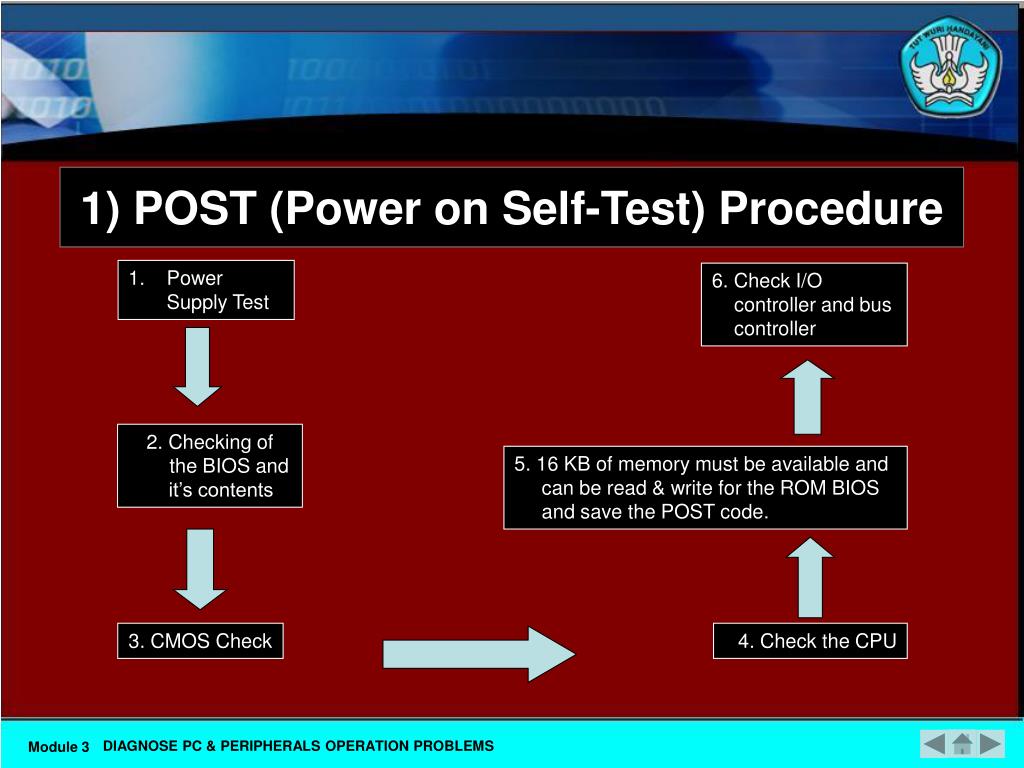 TUT WURI HANDAYANI

1) POST (Power on Self-Test) Procedure

1. Power Supply Test

2. Checking of the BIOS and it's contents

3. CMOS Check

4. Check the CPU

5. 16 KB of memory must be available and can be read & write for the ROM BIOS and save the POST code.

6. Check I/O controller and bus controller

Module 3 DIAGNOSE PC & PERIPHERALS OPERATION PROBLEMS